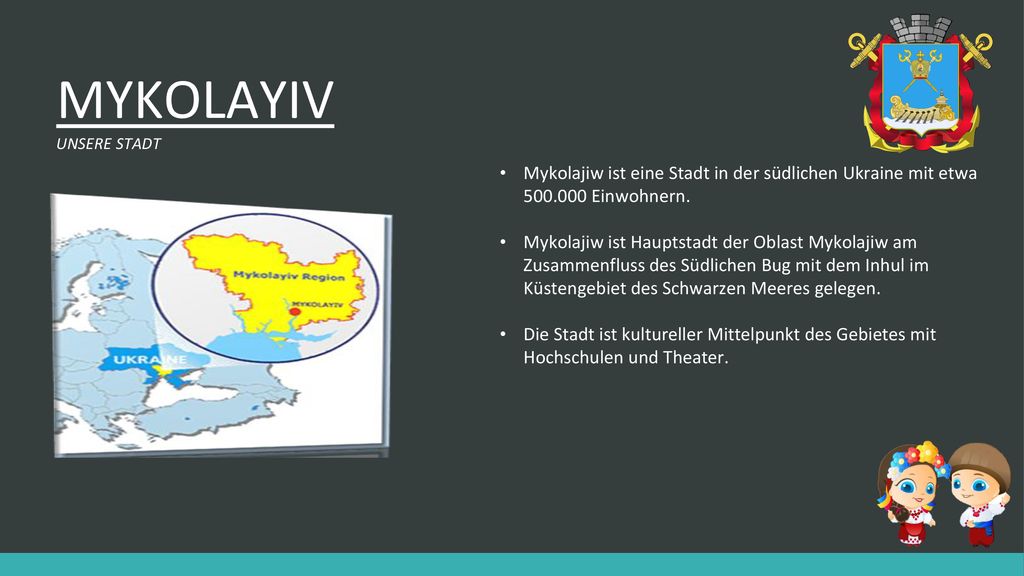 MYKOLAYIV
UNSERE STADT

Mykolayiv Region
MYKOLAYIV
UKRAINE

• Mykolajiw ist eine Stadt in der südlichen Ukraine mit etwa 500.000 Einwohnern.

• Mykolajiw ist Hauptstadt der Oblast Mykolajiw am Zusammenfluss des Südlichen Bug mit dem Inhul im Küstengebiet des Schwarzen Meeres gelegen.

• Die Stadt ist kultureller Mittelpunkt des Gebietes mit Hochschulen und Theater.